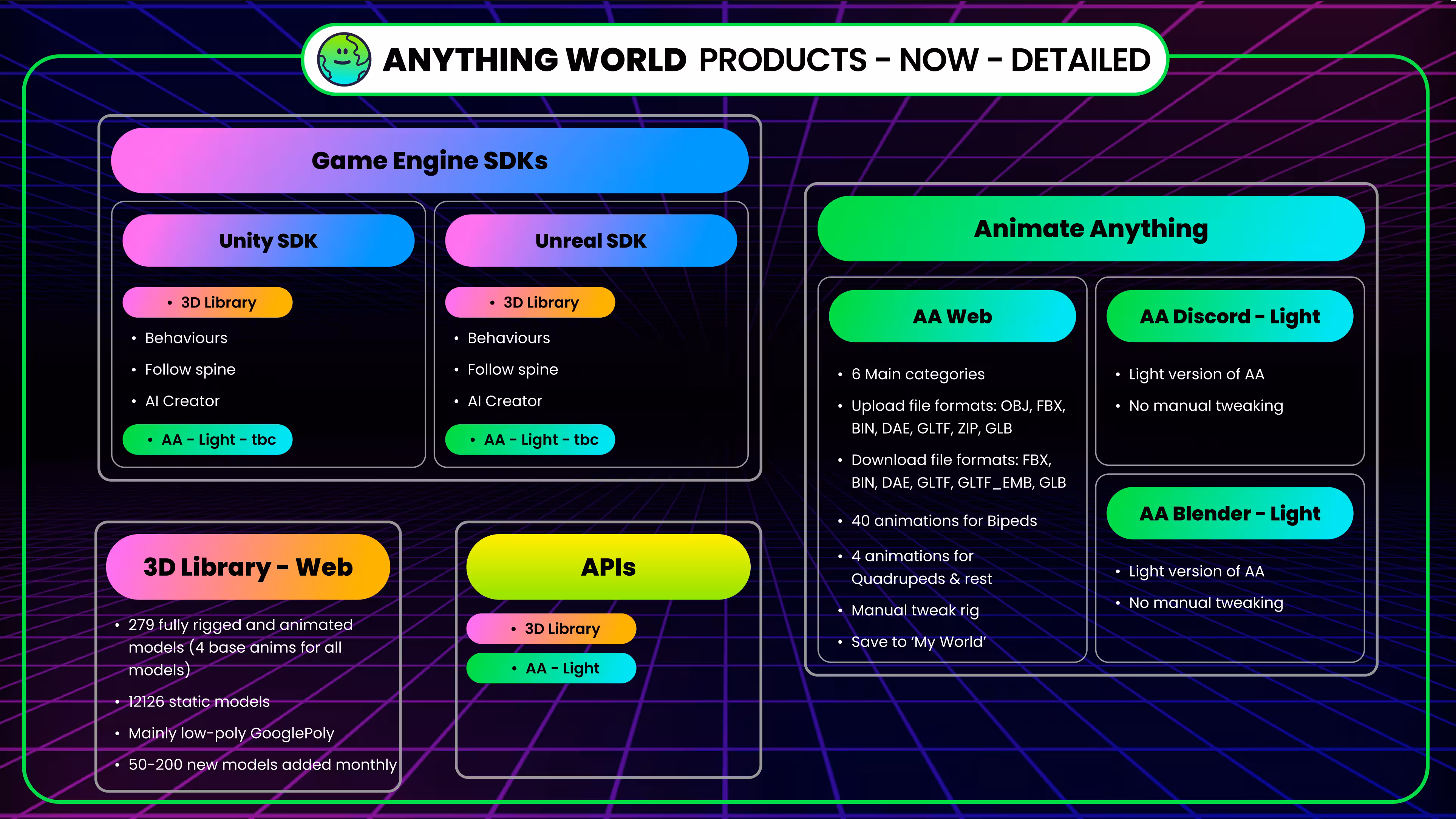 ANYTHING WORLD PRODUCTS - NOW - DETAILED

Game Engine SDKs

Unity SDK

• 3D Library
• Behaviours
• Follow spine
• AI Creator
• AA - Light - tbc

Unreal SDK

• 3D Library
• Behaviours
• Follow spine
• AI Creator
• AA - Light - tbc

3D Library - Web

• 279 fully rigged and animated models (4 base anims for all models)
• 12126 static models
• Mainly low-poly GooglePoly
• 50-200 new models added monthly

APIs

• 3D Library
• AA - Light

Animate Anything

AA Web

• 6 Main categories
• Upload file formats: OBJ, FBX, BIN, DAE, GLTF, ZIP, GLB
• Download file formats: FBX, BIN, DAE, GLTF, GLTF_EMB, GLB
• 40 animations for Bipeds
• 4 animations for Quadrupeds & rest
• Manual tweak rig
• Save to 'My World'

AA Discord - Light

• Light version of AA
• No manual tweaking

AA Blender - Light

• Light version of AA
• No manual tweaking